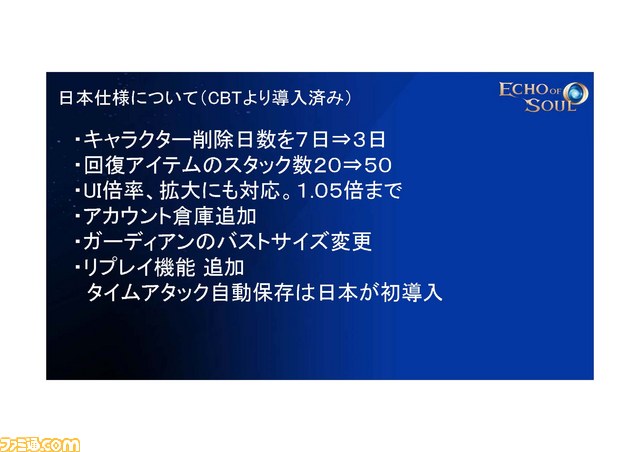 日本仕様について(CBTより導入済み)

ECHO OF SOUL

・キャラクター削除日数を7日⇒3日
・回復アイテムのスタック数20⇒50
・UI倍率、拡大にも対応。1.05倍まで
・アカウント倉庫追加
・ガーディアンのバストサイズ変更
・リプレイ機能 追加
タイムアタック自動保存は日本が初導入

ファミ通.com